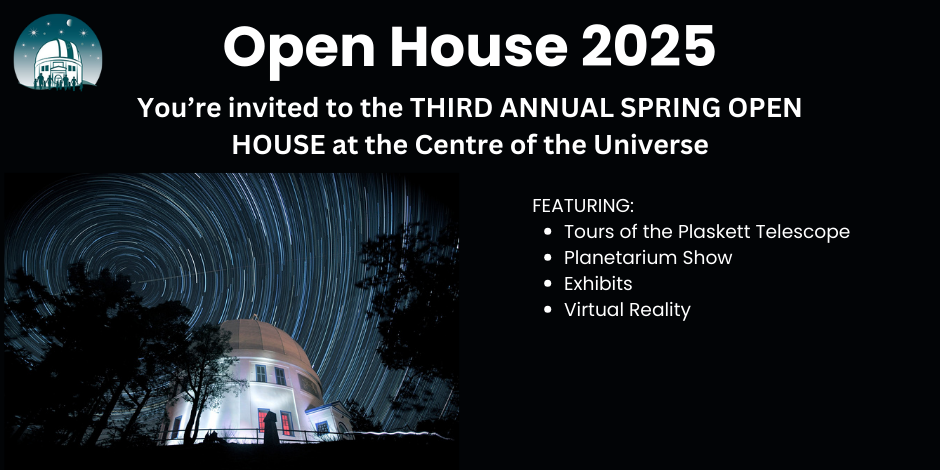 Open House 2025

You're invited to the THIRD ANNUAL SPRING OPEN HOUSE at the Centre of the Universe

FEATURING:
- Tours of the Plaskett Telescope
- Planetarium Show
- Exhibits
- Virtual Reality